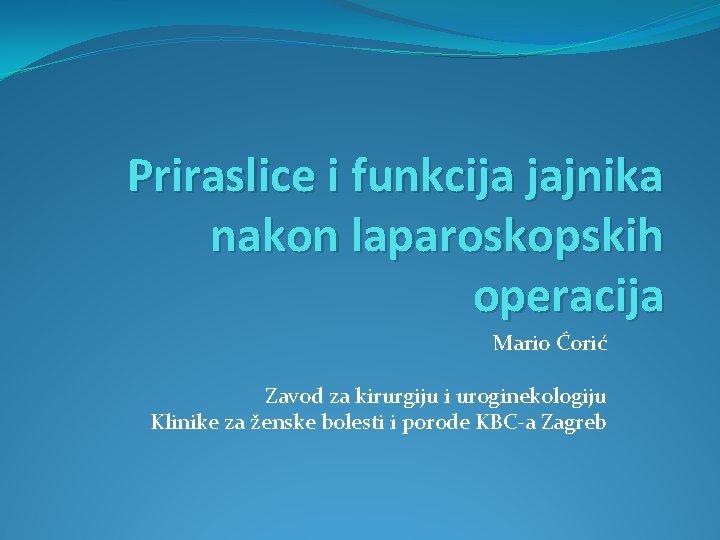 Priraslice i funkcija jajnika nakon laparoskopskih operacija

Mario Ćorić

Zavod za kirurgiju i uroginekologiju
Klinike za ženske bolesti i porode KBC-a Zagreb